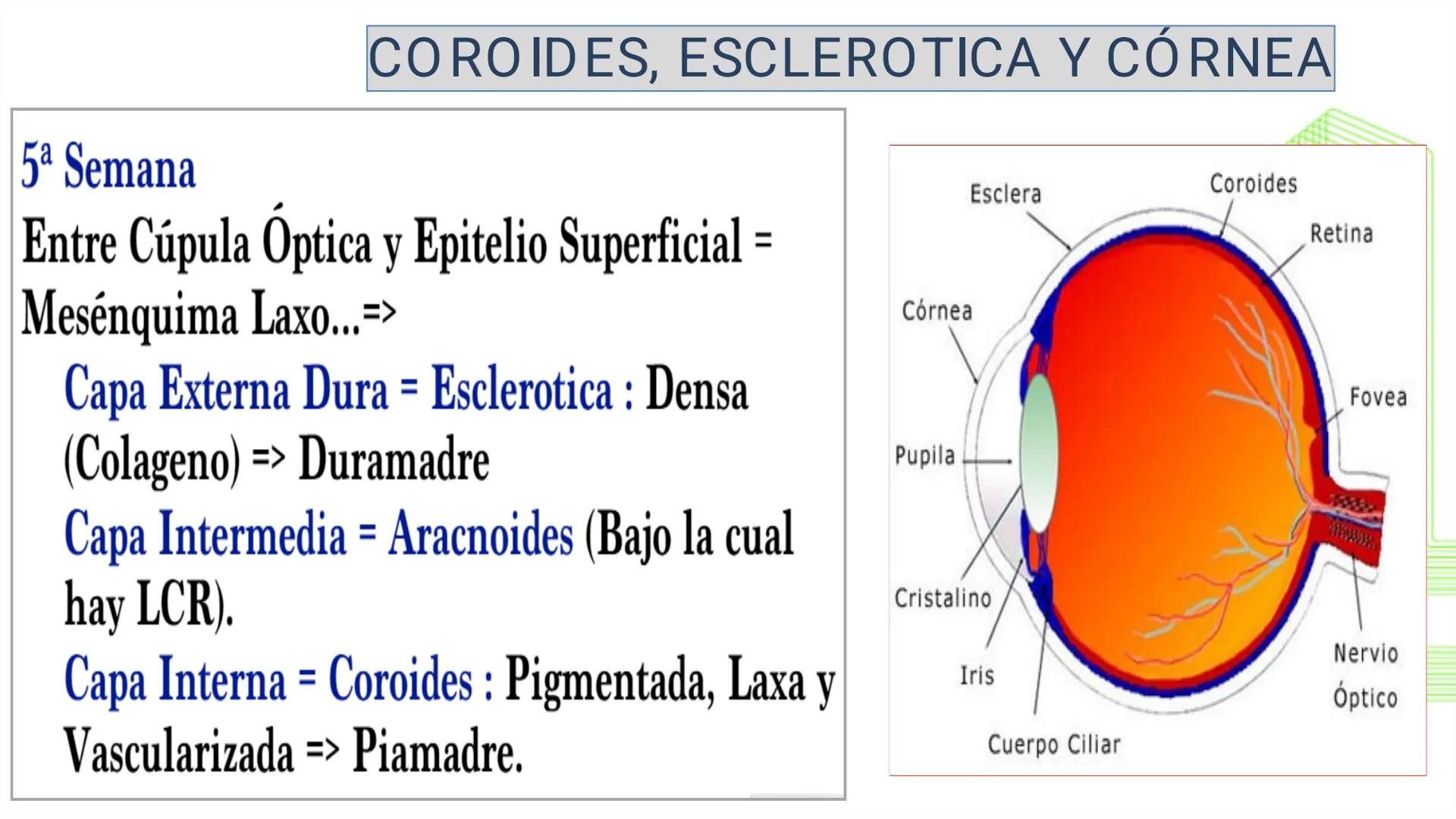 COROIDES, ESCLEROTICA Y CÓRNEA

5ª Semana

Entre Cúpula Óptica y Epitelio Superficial = Mesénquima Laxo...=>

Capa Externa Dura = Esclerotica : Densa (Colageno) => Duramadre

Capa Intermedia = Aracnoides (Bajo la cual hay LCR).

Capa Interna = Coroides : Pigmentada, Laxa y Vascularizada => Piamadre.

Esclera
Coroides
Retina
Córnea
Fovea
Pupila
Cristalino
Iris
Cuerpo Ciliar
Nervio Óptico